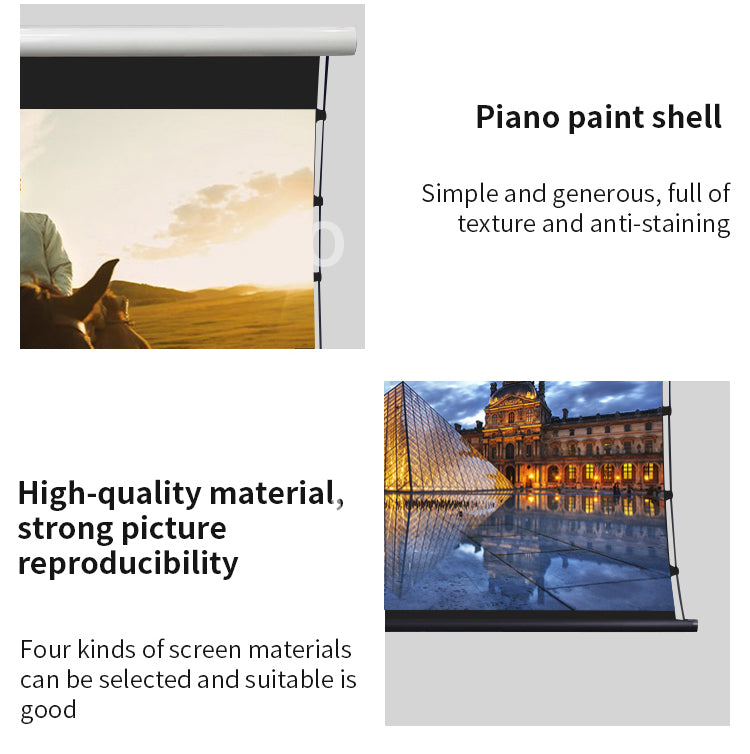 Piano paint shell

Simple and generous, full of texture and anti-staining

High-quality material, strong picture reproducibility

Four kinds of screen materials can be selected and suitable is good